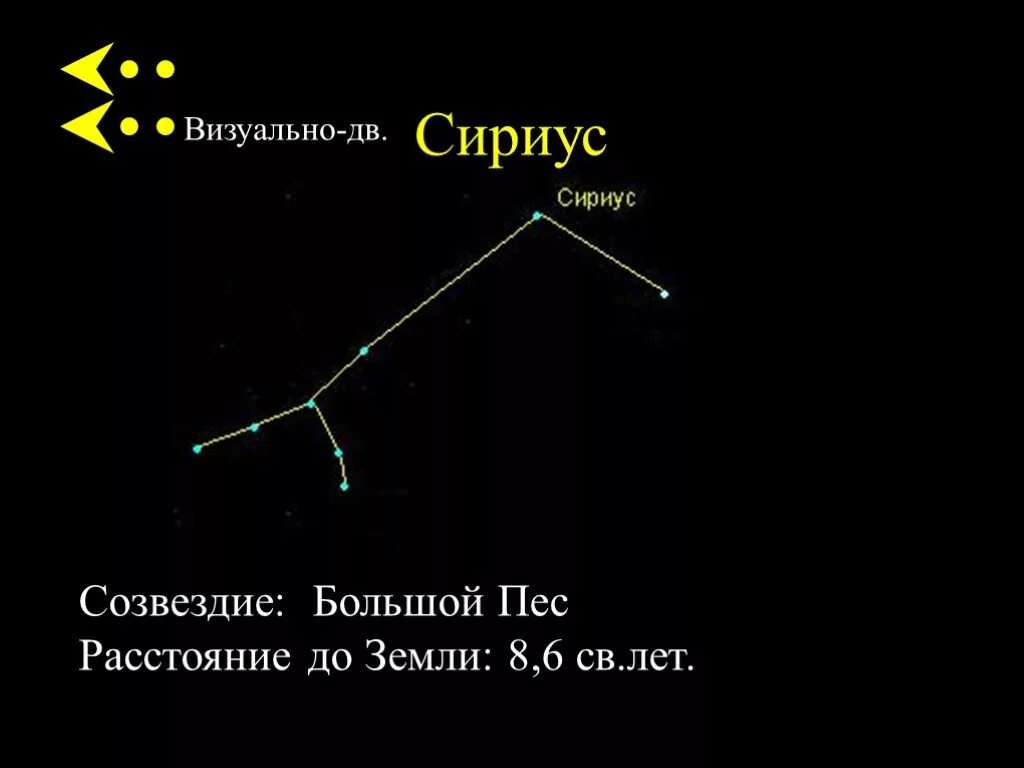 Визуально-дв.

Сириус

Сириус

Созвездие: Большой Пес
Расстояние до Земли: 8,6 св.лет.